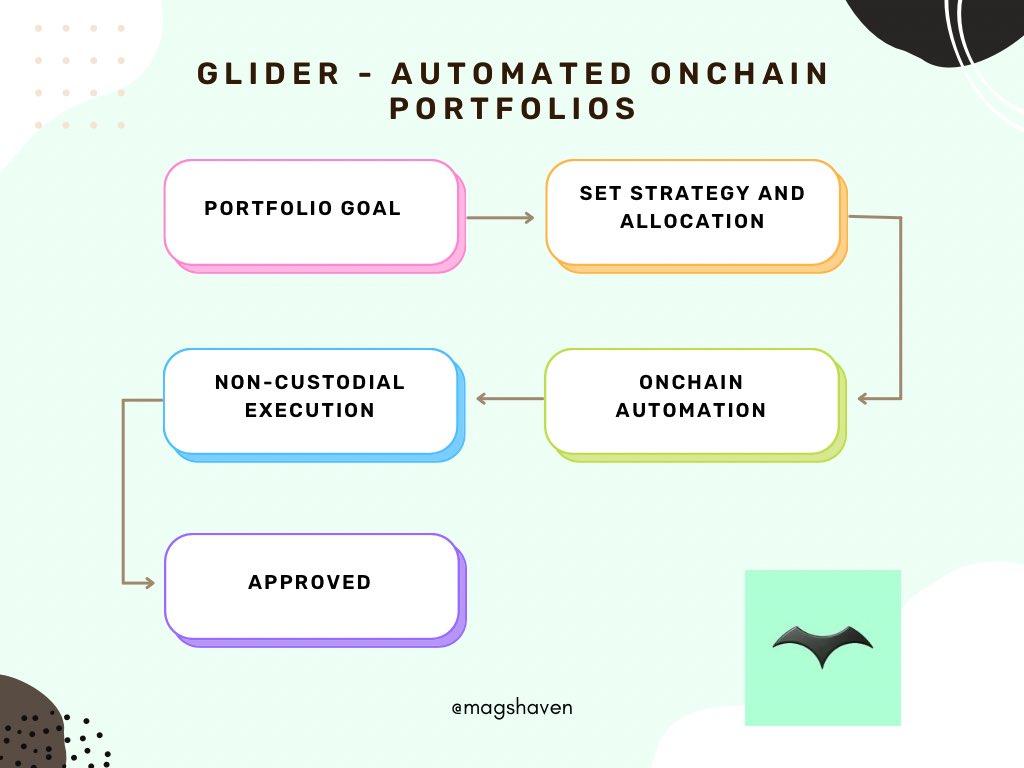 GLIDER - AUTOMATED ONCHAIN PORTFOLIOS

PORTFOLIO GOAL

SET STRATEGY AND ALLOCATION

ONCHAIN AUTOMATION

NON-CUSTODIAL EXECUTION

APPROVED

@magshaven